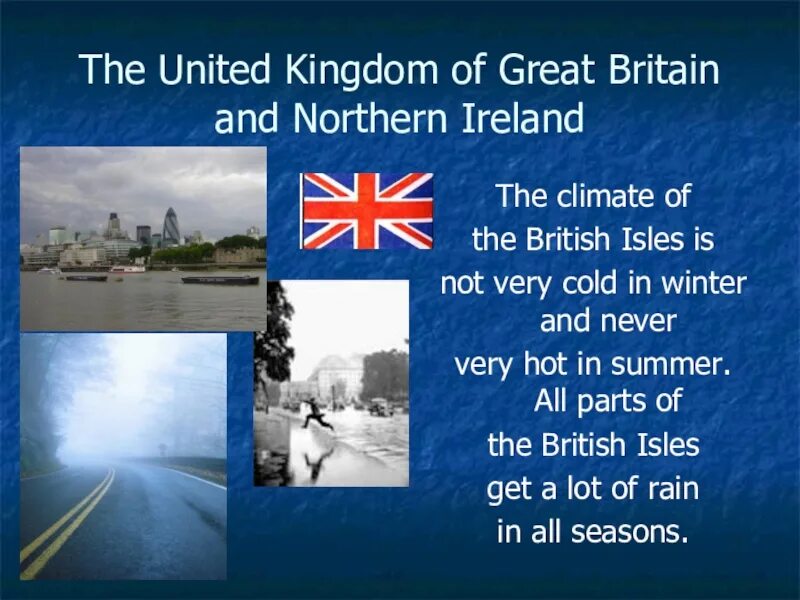 The United Kingdom of Great Britain and Northern Ireland

The climate of the British Isles is not very cold in winter and never very hot in summer. All parts of the British Isles get a lot of rain in all seasons.